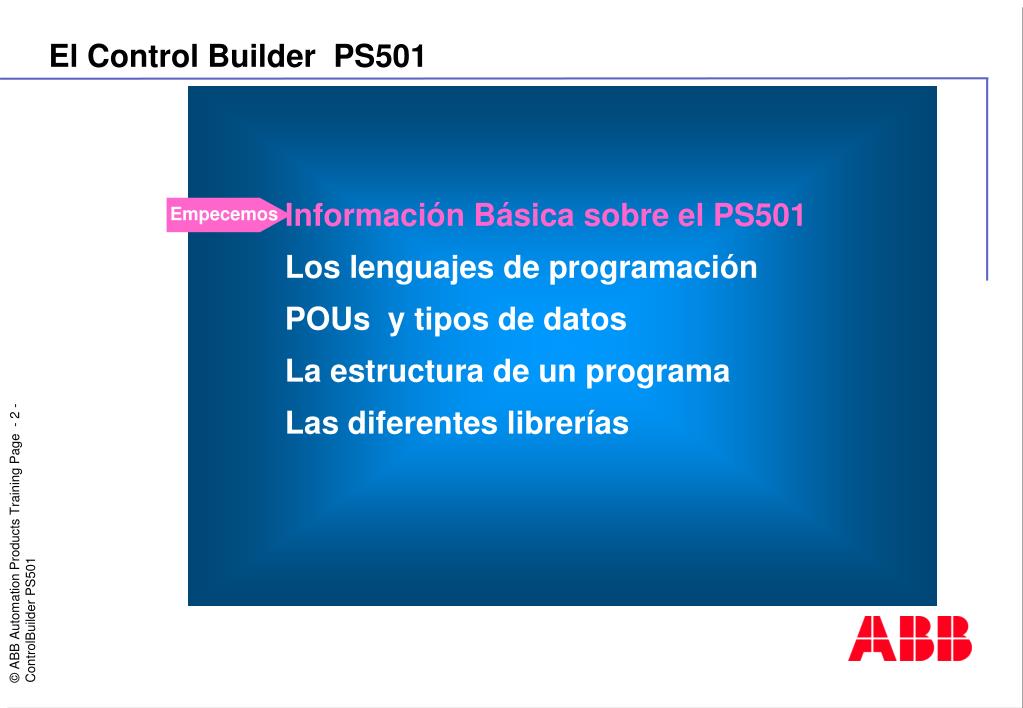 El Control Builder PS501

Empecemos

Información Básica sobre el PS501

Los lenguajes de programación

POUs y tipos de datos

La estructura de un programa

Las diferentes librerías

© ABB Automation Products Training Page - 2 -
ControlBuilder PS501

ABB